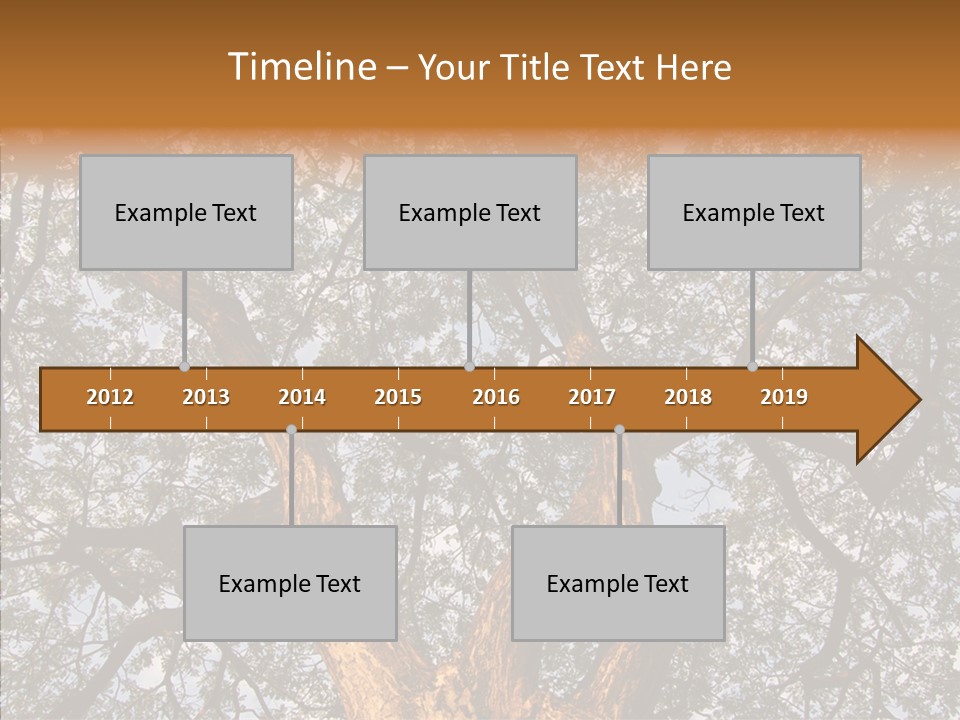 Timeline – Your Title Text Here

Example Text

Example Text

Example Text

2012 2013 2014 2015 2016 2017 2018 2019

Example Text

Example Text